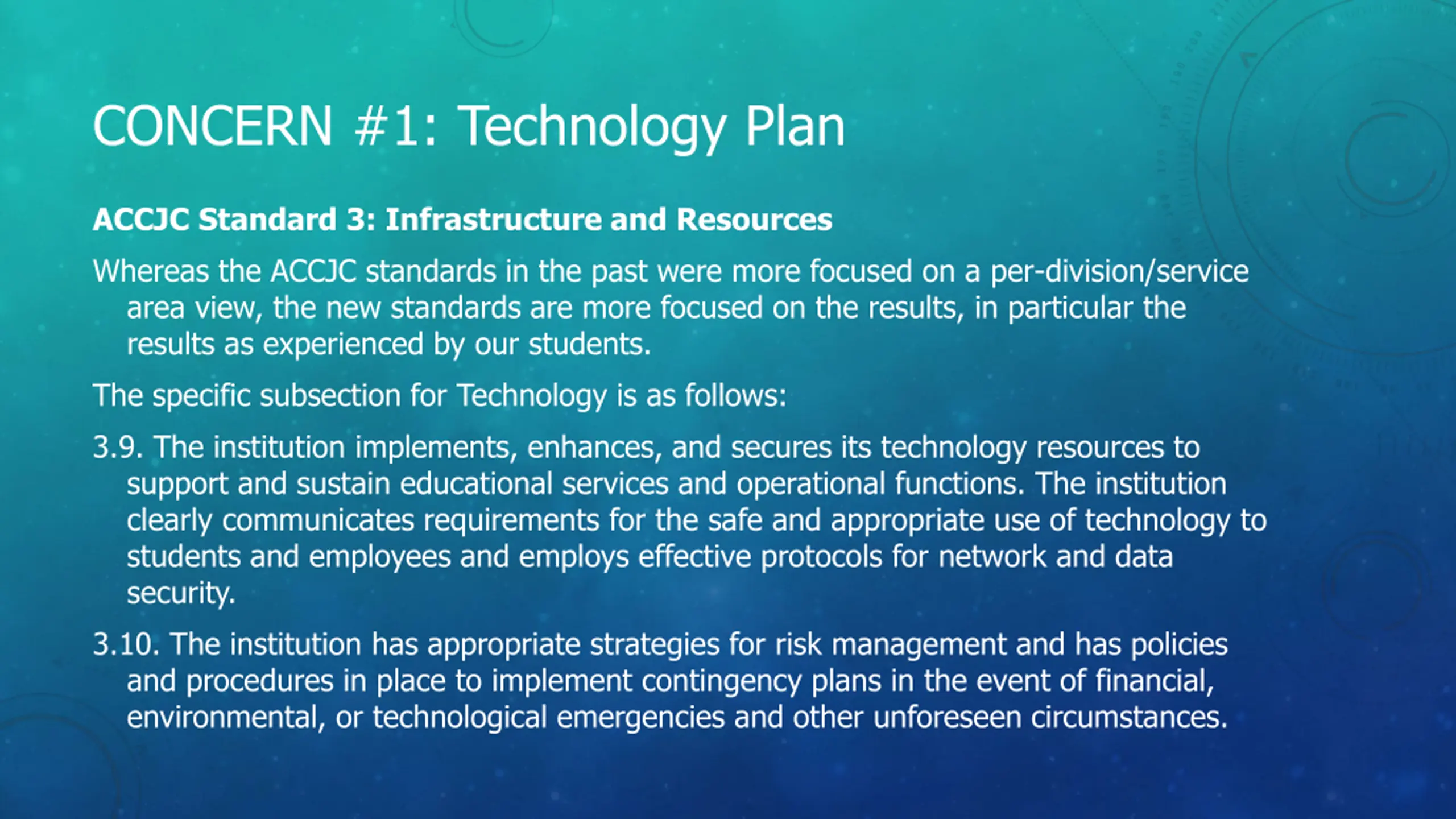 CONCERN #1: Technology Plan

ACCJC Standard 3: Infrastructure and Resources

Whereas the ACCJC standards in the past were more focused on a per-division/service area view, the new standards are more focused on the results, in particular the results as experienced by our students.

The specific subsection for Technology is as follows:

3.9. The institution implements, enhances, and secures its technology resources to support and sustain educational services and operational functions. The institution clearly communicates requirements for the safe and appropriate use of technology to students and employees and employs effective protocols for network and data security.

3.10. The institution has appropriate strategies for risk management and has policies and procedures in place to implement contingency plans in the event of financial, environmental, or technological emergencies and other unforeseen circumstances.